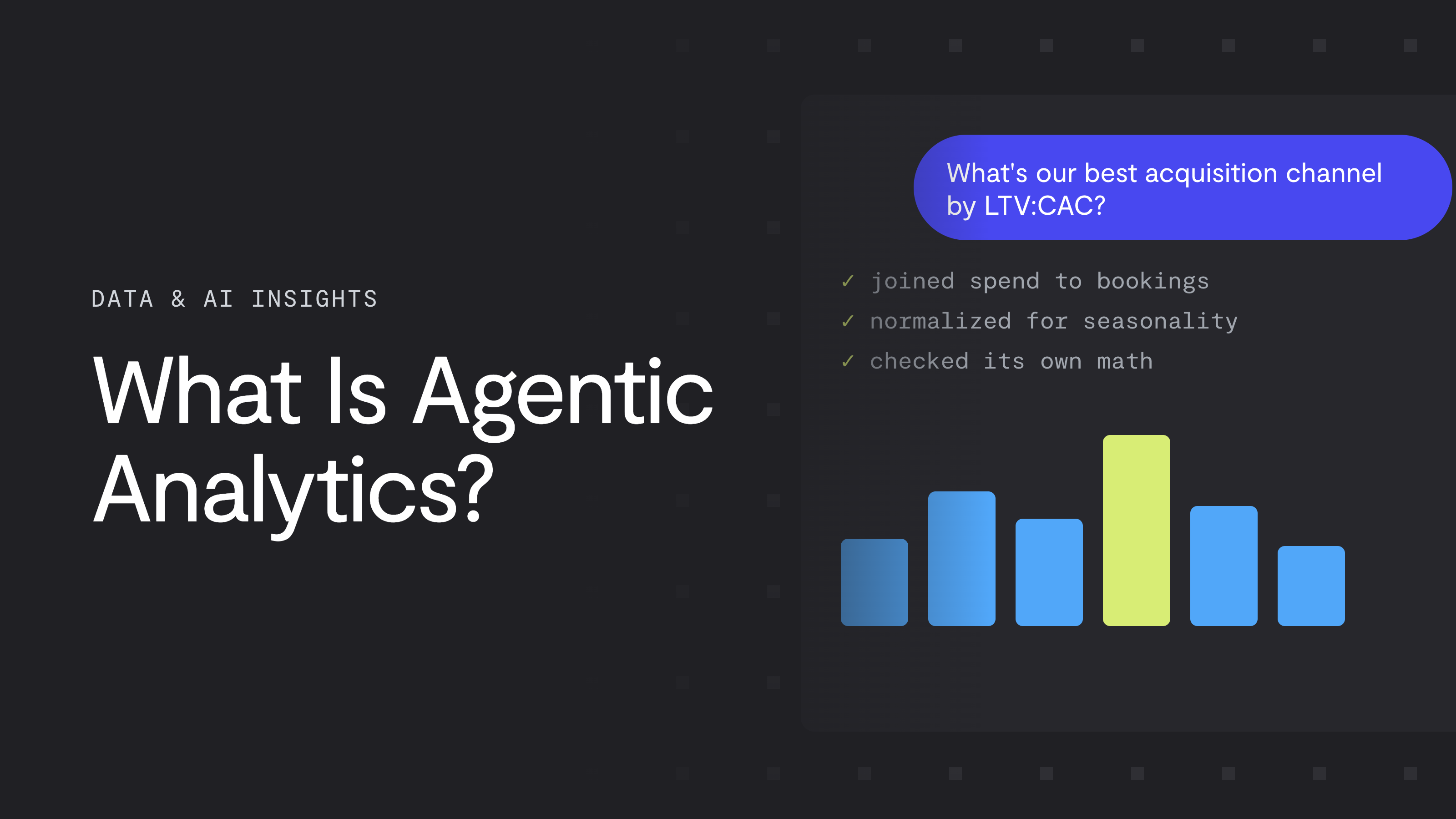 DATA & AI INSIGHTS

What Is Agentic Analytics?

What's our best acquisition channel by LTV:CAC?

✓ joined spend to bookings
✓ normalized for seasonality
✓ checked its own math